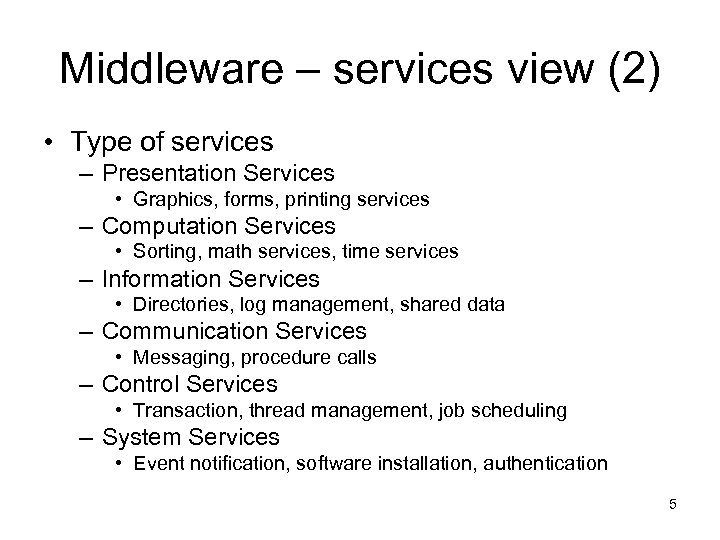 Middleware – services view (2)

• Type of services
  – Presentation Services
    • Graphics, forms, printing services
  – Computation Services
    • Sorting, math services, time services
  – Information Services
    • Directories, log management, shared data
  – Communication Services
    • Messaging, procedure calls
  – Control Services
    • Transaction, thread management, job scheduling
  – System Services
    • Event notification, software installation, authentication

5